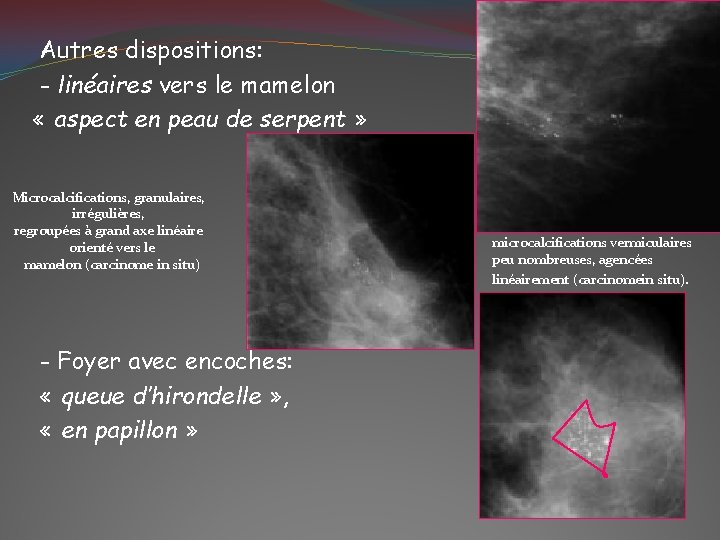 Autres dispositions:
- linéaires vers le mamelon
« aspect en peau de serpent »

Microcalcifications, granulaires, irrégulières, regroupées à grand axe linéaire orienté vers le mamelon (carcinome in situ)

microcalcifications vermiculaires peu nombreuses, agencées linéairement (carcinomein situ).

- Foyer avec encoches:
« queue d'hirondelle »,
« en papillon »